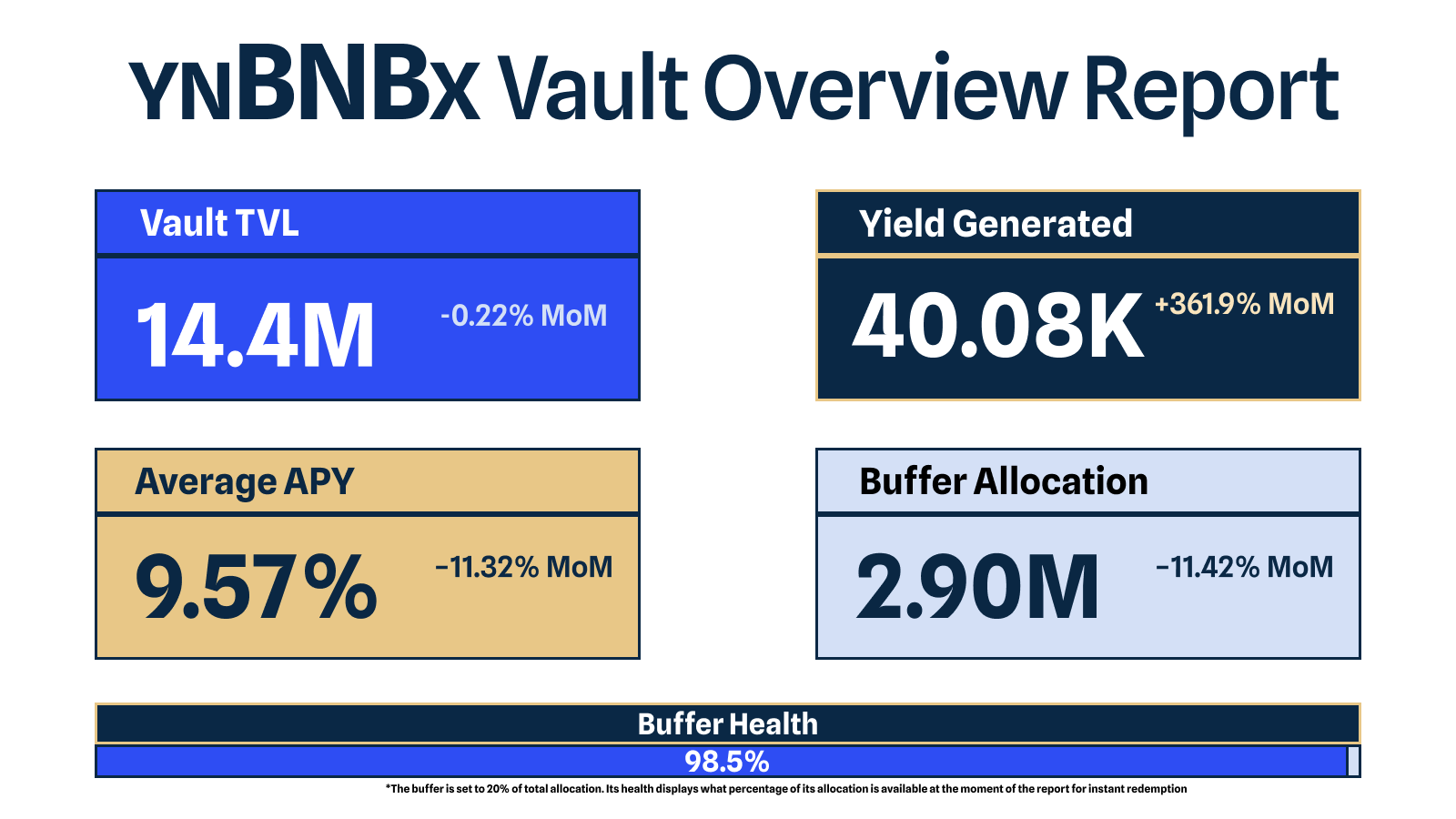 YNBNBx Vault Overview Report

Vault TVL

14.4M

-0.22% MoM

Yield Generated

40.08K

+361.9% MoM

Average APY

9.57%

-11.32% MoM

Buffer Allocation

2.90M

-11.42% MoM

Buffer Health

98.5%

*The buffer is set to 20% of total allocation. Its health displays what percentage of its allocation is available at the moment of the report for instant redemption